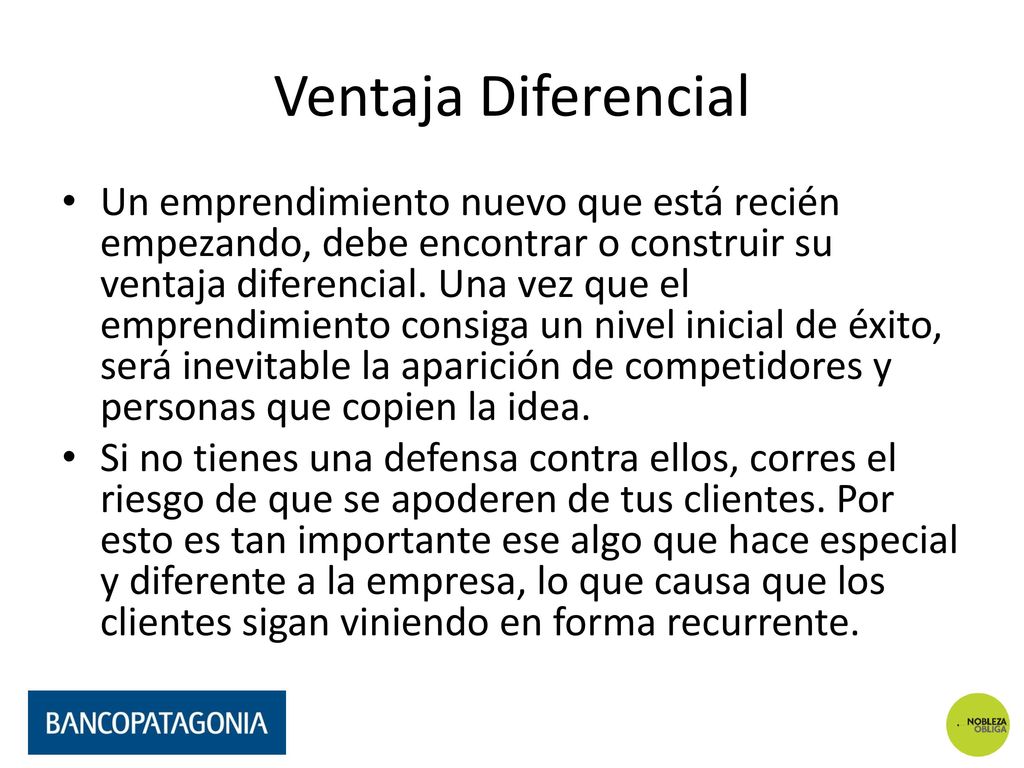 Ventaja Diferencial

• Un emprendimiento nuevo que está recién empezando, debe encontrar o construir su ventaja diferencial. Una vez que el emprendimiento consiga un nivel inicial de éxito, será inevitable la aparición de competidores y personas que copien la idea.
• Si no tienes una defensa contra ellos, corres el riesgo de que se apoderen de tus clientes. Por esto es tan importante ese algo que hace especial y diferente a la empresa, lo que causa que los clientes sigan viniendo en forma recurrente.

BANCOPATAGONIA

NOBLEZA OBLIGA